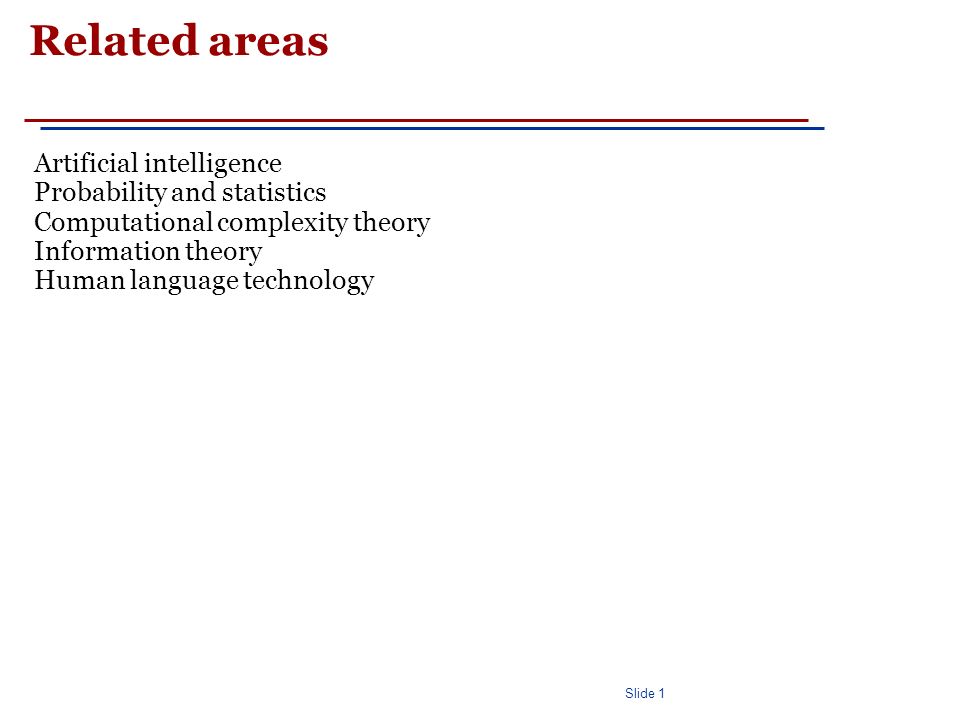 Related areas

Artificial intelligence
Probability and statistics
Computational complexity theory
Information theory
Human language technology

Slide 1